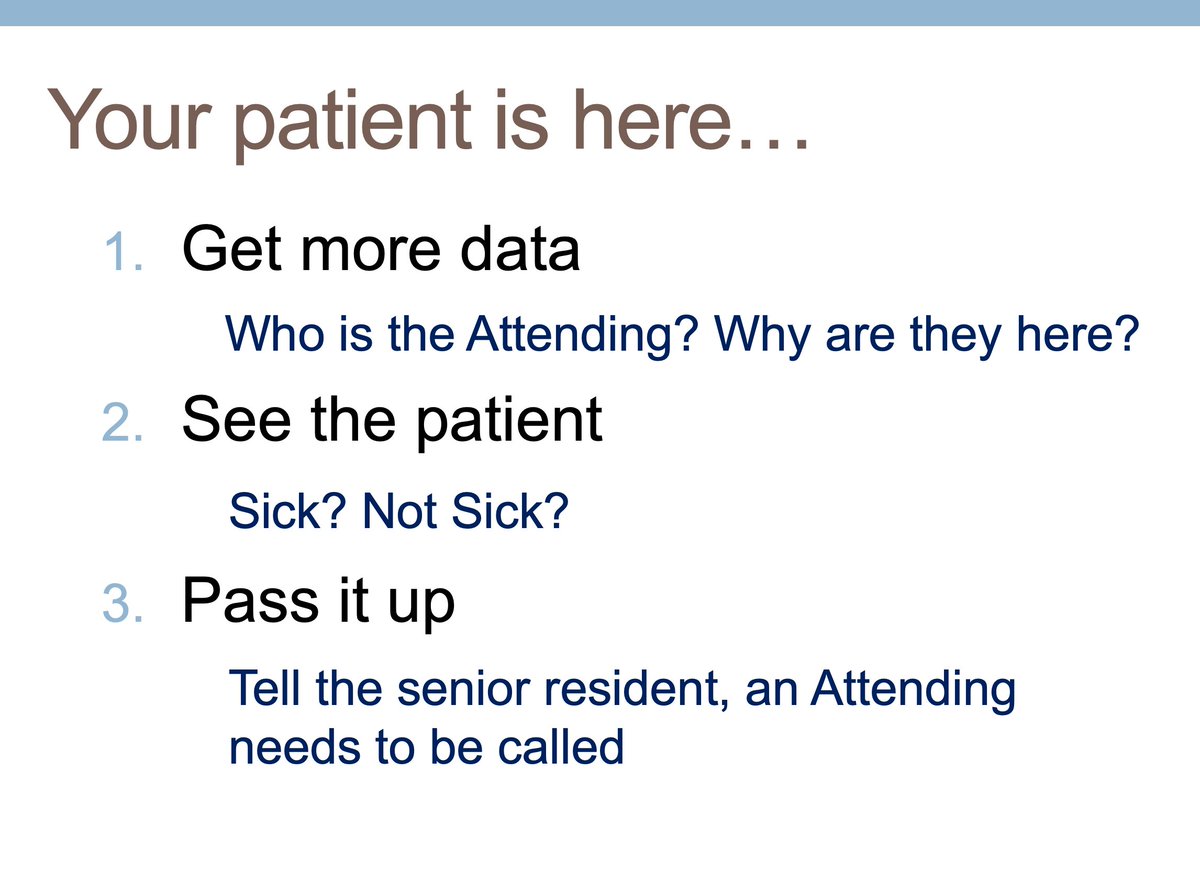 Your patient is here…

1. Get more data

Who is the Attending? Why are they here?

2. See the patient

Sick? Not Sick?

3. Pass it up

Tell the senior resident, an Attending needs to be called